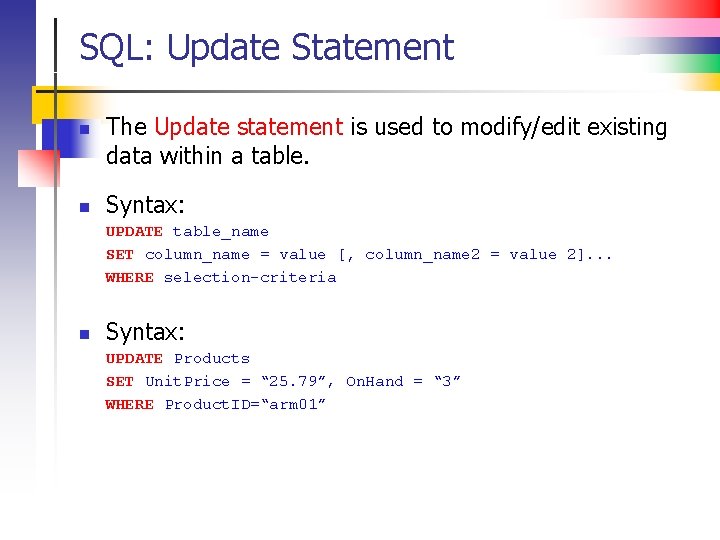 SQL: Update Statement

The Update statement is used to modify/edit existing data within a table.

Syntax:

UPDATE table_name
SET column_name = value [, column_name2 = value 2]...
WHERE selection-criteria

Syntax:

UPDATE Products
SET UnitPrice = “25.79”, OnHand = “3”
WHERE ProductID=“arm01”